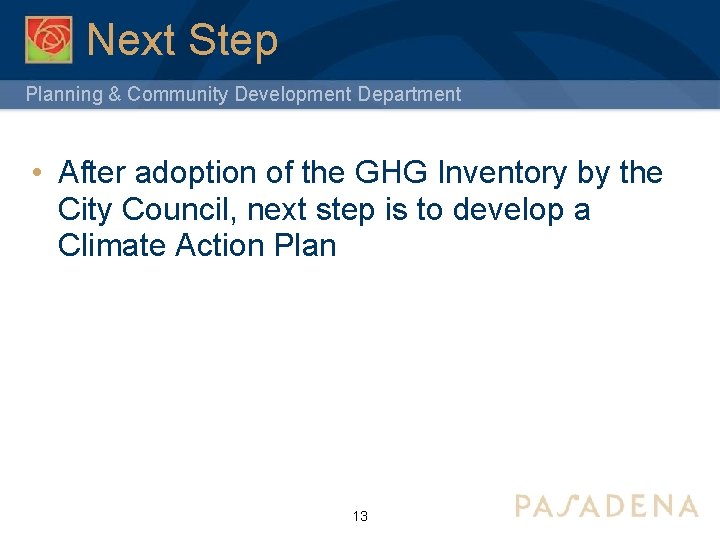 Next Step

Planning & Community Development Department

• After adoption of the GHG Inventory by the City Council, next step is to develop a Climate Action Plan

13

PASADENA